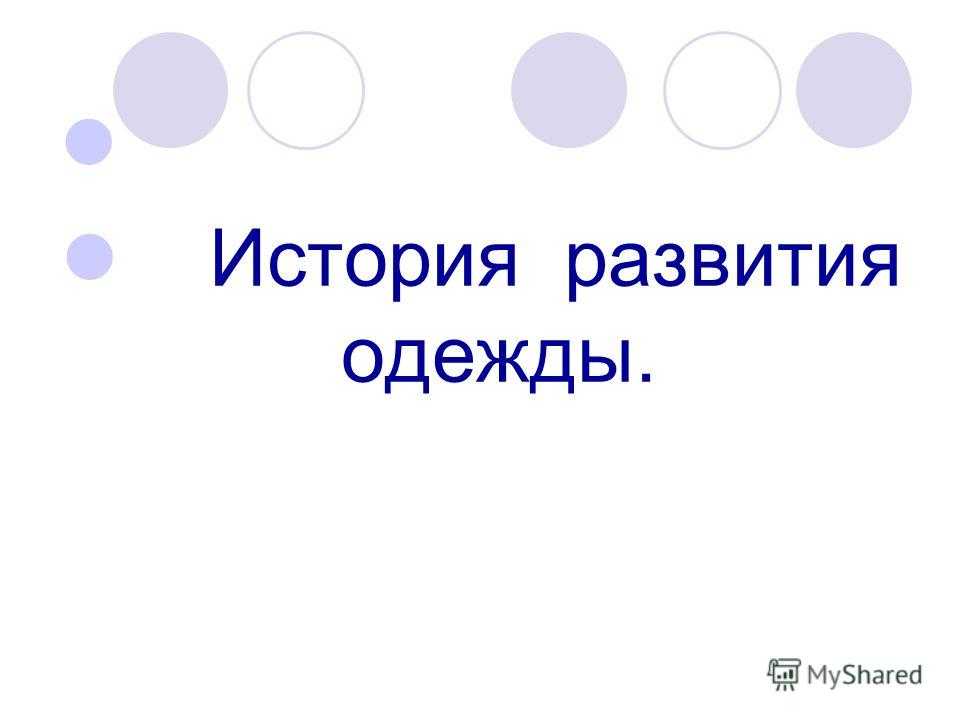 История развития одежды.

MyShared